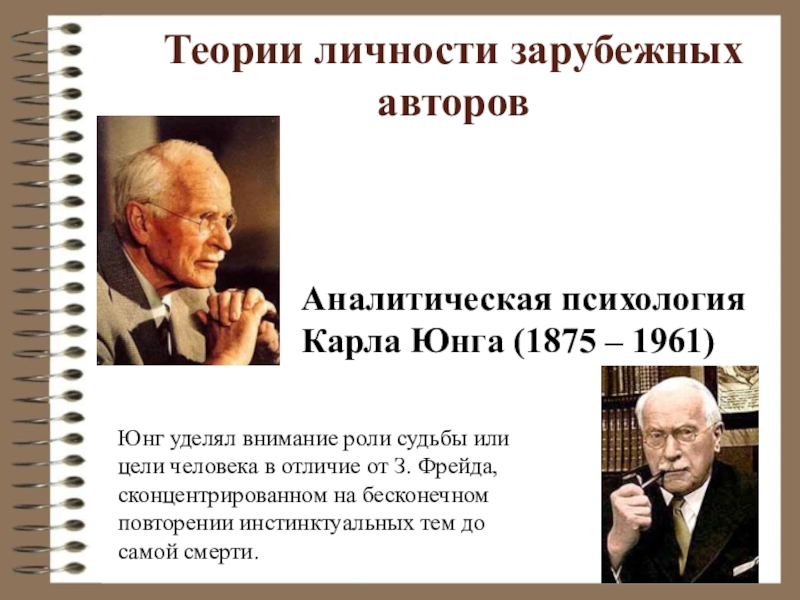 Теории личности зарубежных авторов

Аналитическая психология Карла Юнга (1875 – 1961)

Юнг уделял внимание роли судьбы или цели человека в отличие от З. Фрейда, сконцентрированном на бесконечном повторении инстинктуальных тем до самой смерти.